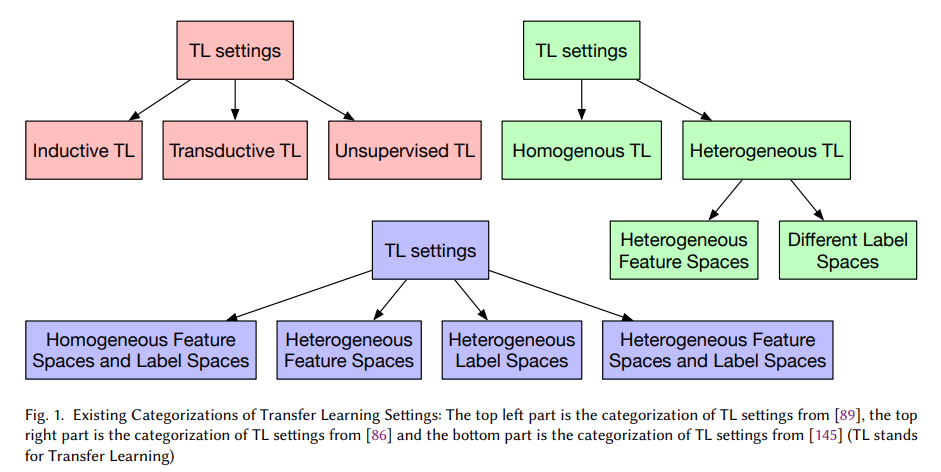 TL settings

Inductive TL

Transductive TL

Unsupervised TL

TL settings

Homogenous TL

Heterogeneous TL

Heterogeneous Feature Spaces

Different Label Spaces

TL settings

Homogeneous Feature Spaces and Label Spaces

Heterogeneous Feature Spaces

Heterogeneous Label Spaces

Heterogeneous Feature Spaces and Label Spaces

Fig. 1. Existing Categorizations of Transfer Learning Settings: The top left part is the categorization of TL settings from [89], the top right part is the categorization of TL settings from [86] and the bottom part is the categorization of TL settings from [145] (TL stands for Transfer Learning)